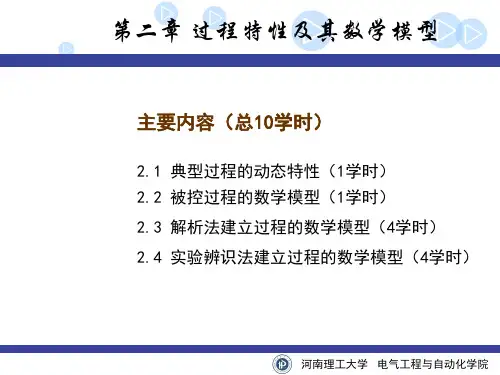 第二章 过程特性及其数学模型

主要内容（总10学时）

2.1 典型过程的动态特性（1学时）
2.2 被控过程的数学模型（1学时）
2.3 解析法建立过程的数学模型（4学时）
2.4 实验辨识法建立过程的数学模型（4学时）

河南理工大学 电气工程与自动化学院